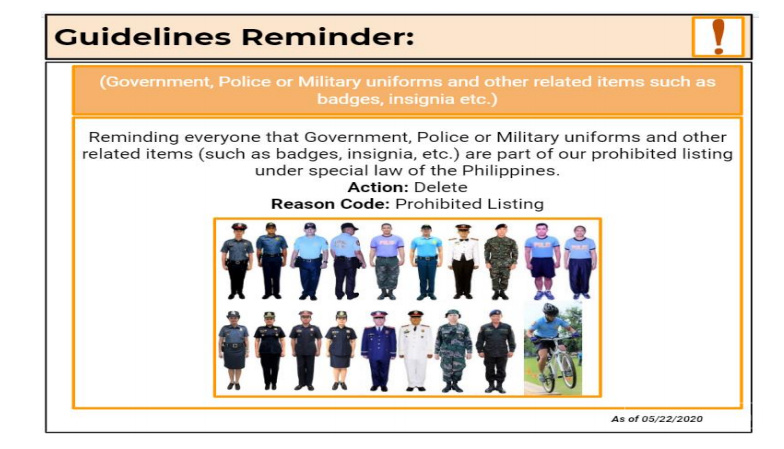 Guidelines Reminder:

!

(Government, Police or Military uniforms and other related items such as badges, insignia etc.)

Reminding everyone that Government, Police or Military uniforms and other related items (such as badges, insignia, etc.) are part of our prohibited listing under special law of the Philippines.
Action: Delete
Reason Code: Prohibited Listing

As of 05/22/2020